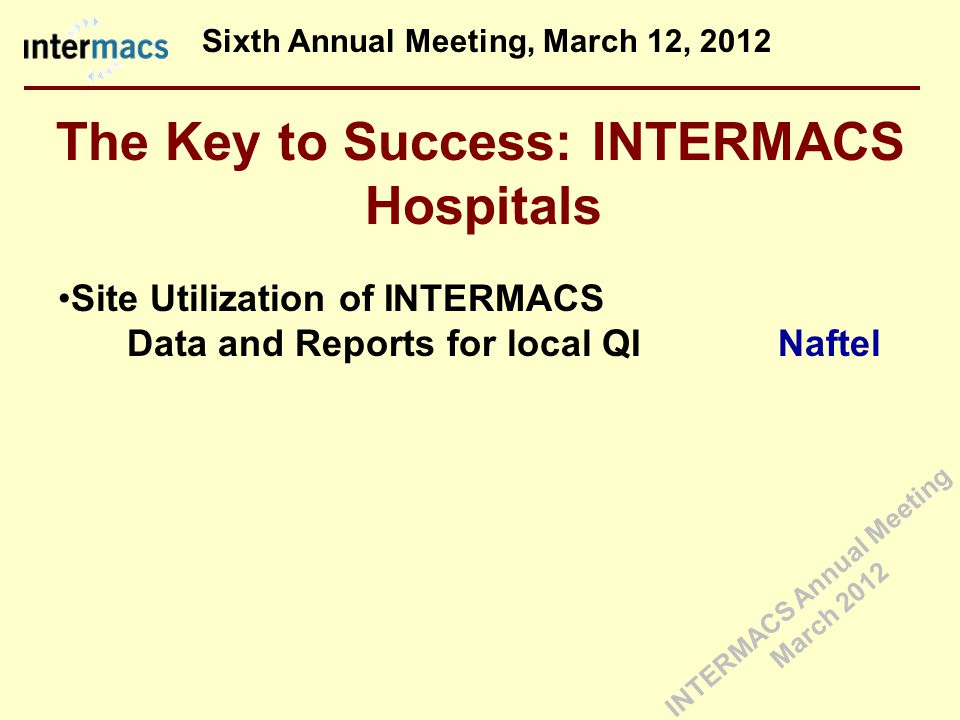 intermacs Sixth Annual Meeting, March 12, 2012

The Key to Success: INTERMACS Hospitals

•Site Utilization of INTERMACS Data and Reports for local QI Naftel

INTERMACS Annual Meeting March 2012